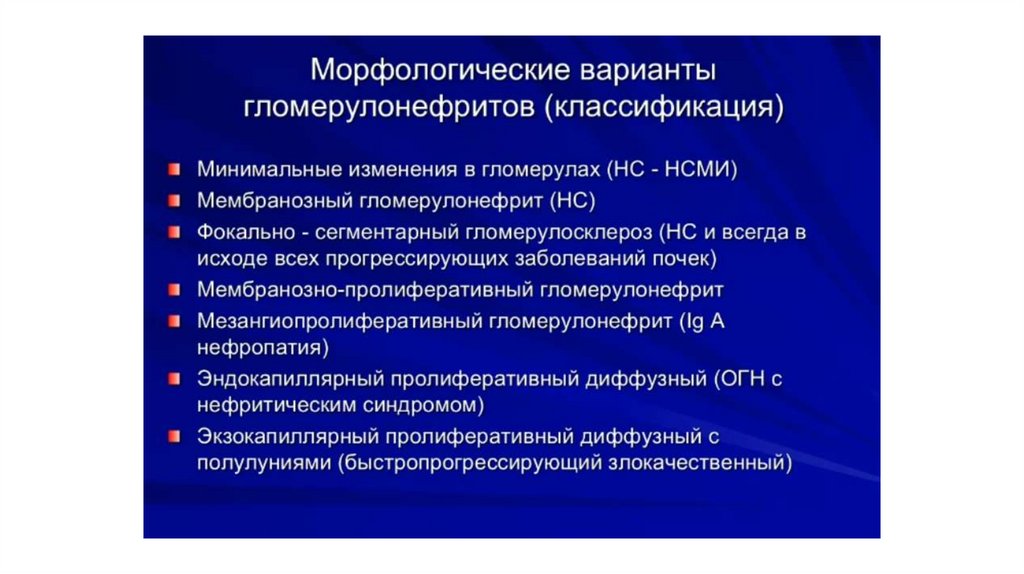 Морфологические варианты гломерулонефритов (классификация)

Минимальные изменения в гломерулах (НС - НСМИ)
Мембранозный гломерулонефрит (НС)
Фокально - сегментарный гломерулосклероз (НС и всегда в исходе всех прогрессирующих заболеваний почек)
Мембранозно-пролиферативный гломерулонефрит
Мезангиопролиферативный гломерулонефрит (Ig A нефропатия)
Эндокапиллярный пролиферативный диффузный (ОГН с нефритическим синдромом)
Экзокапиллярный пролиферативный диффузный с полулуниями (быстропрогрессирующий злокачественный)